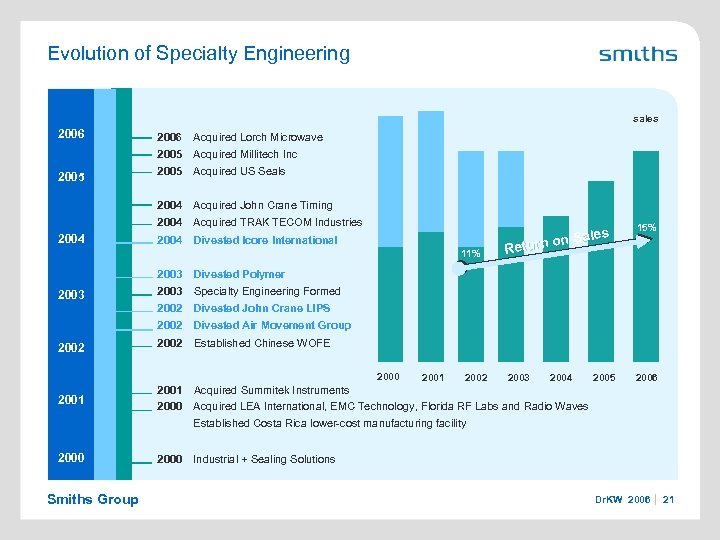 Evolution of Specialty Engineering

smiths

2006
2005
2004
2003
2002
2001
2000

2006 Acquired Lorch Microwave
2005 Acquired Millitech Inc
2005 Acquired US Seals
2004 Acquired John Crane Timing
2004 Acquired TRAK TECOM Industries
2004 Divested Icore International
2003 Divested Polymer
2003 Specialty Engineering Formed
2002 Divested John Crane LIPS
2002 Divested Air Movement Group
2002 Established Chinese WOFE
2001 Acquired Summitek Instruments
2000 Acquired LEA International, EMC Technology, Florida RF Labs and Radio Waves
Established Costa Rica lower-cost manufacturing facility
2000 Industrial + Sealing Solutions

sales

11%
Return on Sales
15%

2000 2001 2002 2003 2004 2005 2006

Smiths Group

DrKW 2006 | 21